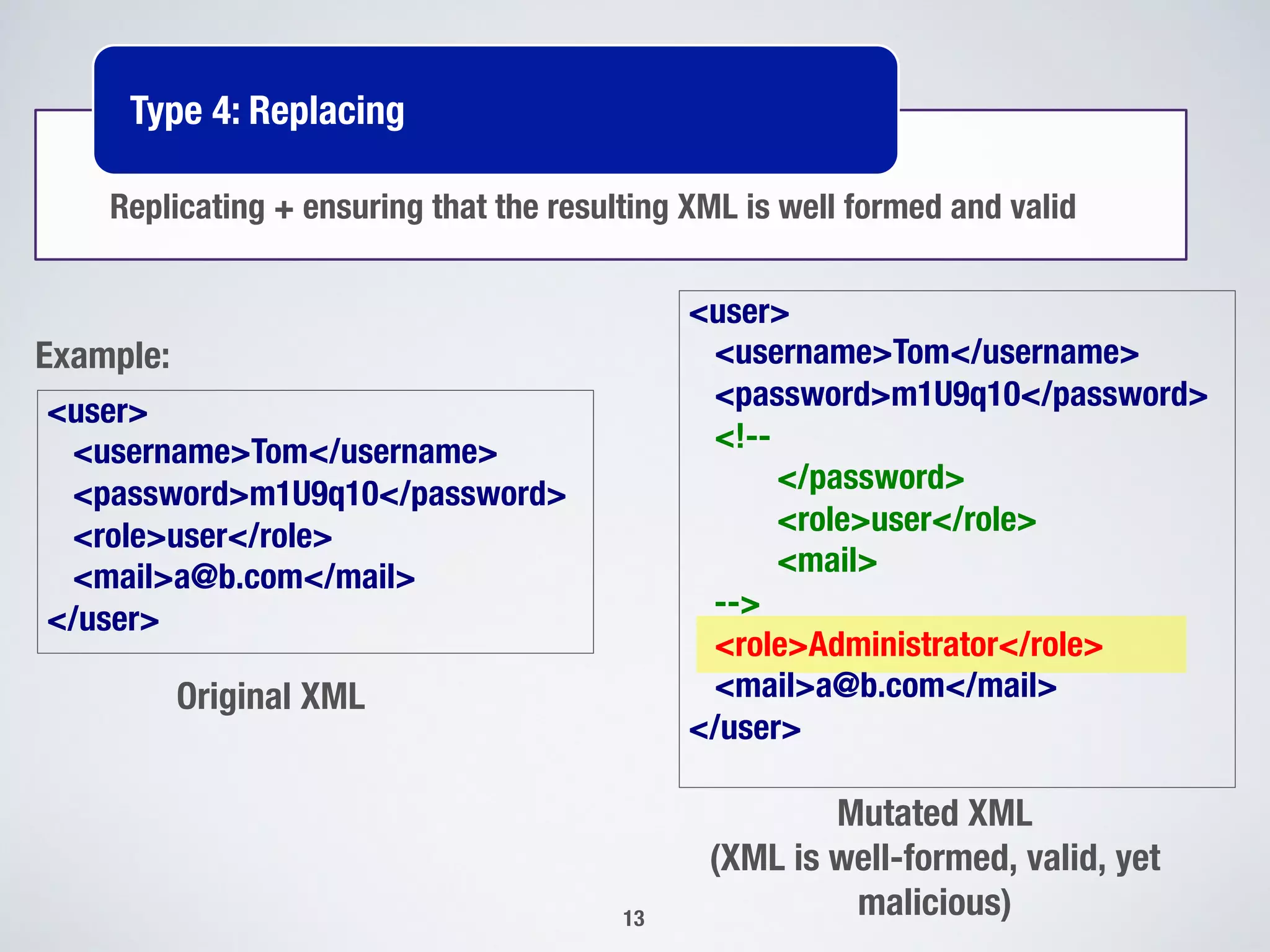 Type 4: Replacing

Replicating + ensuring that the resulting XML is well formed and valid

Example:

<user>
<username>Tom</username>
<password>m1U9q10</password>
<role>user</role>
<mail>a@b.com</mail>
</user>

Original XML

<user>
<username>Tom</username>
<password>m1U9q10</password>
<!--
</password>
<role>user</role>
<mail>
-->
<role>Administrator</role>
<mail>a@b.com</mail>
</user>

Mutated XML
(XML is well-formed, valid, yet malicious)

13